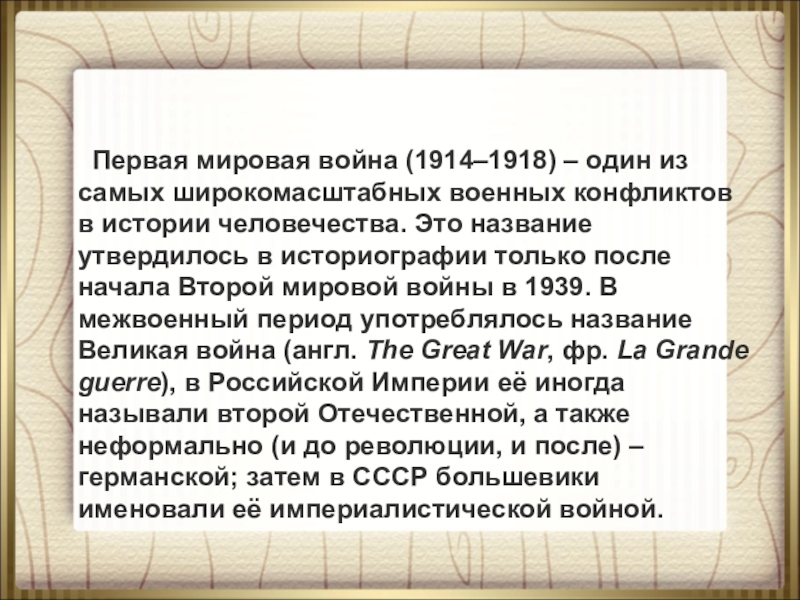 Первая мировая война (1914–1918) – один из самых широкомасштабных военных конфликтов в истории человечества. Это название утвердилось в историографии только после начала Второй мировой войны в 1939. В межвоенный период употреблялось название Великая война (англ. The Great War, фр. La Grande guerre), в Российской Империи её иногда называли второй Отечественной, а также неформально (и до революции, и после) – германской; затем в СССР большевики именовали её империалистической войной.